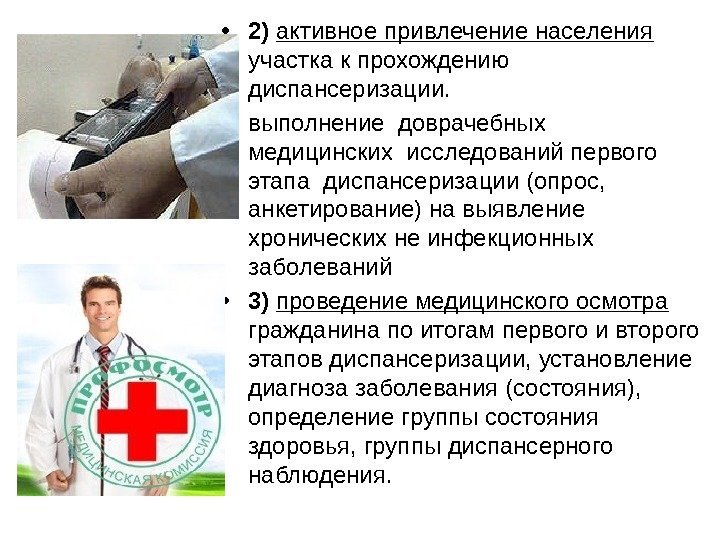 • 2) активное привлечение населения участка к прохождению диспансеризации.

выполнение доврачебных медицинских исследований первого этапа диспансеризации (опрос, анкетирование) на выявление хронических не инфекционных заболеваний

• 3) проведение медицинского осмотра гражданина по итогам первого и второго этапов диспансеризации, установление диагноза заболевания (состояния), определение группы состояния здоровья, группы диспансерного наблюдения.

ПРОФОСМОТР
МЕДИЦИНСКАЯ КОМИССИЯ